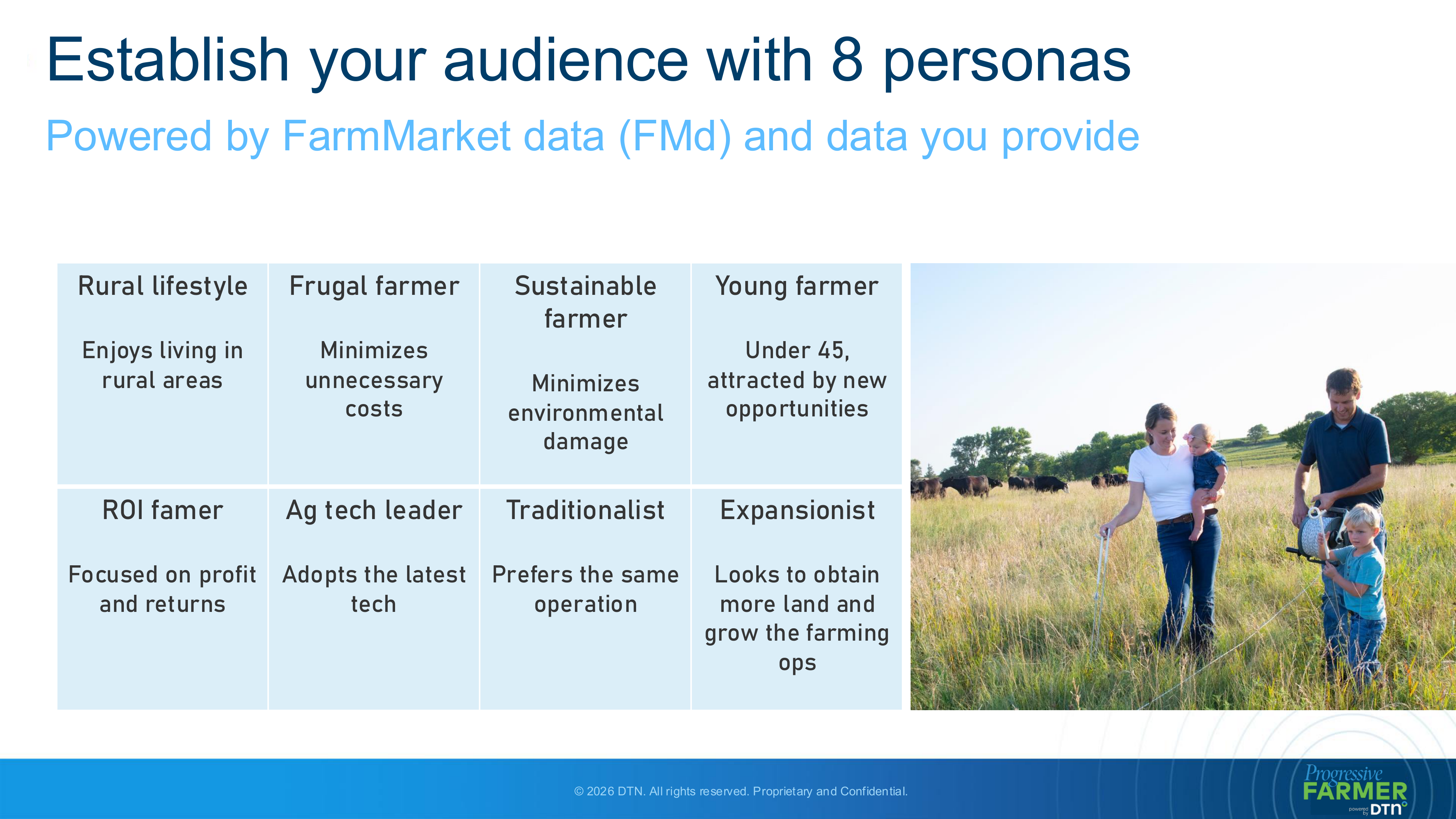 Establish your audience with 8 personas

Powered by FarmMarket data (FMd) and data you provide

| Rural lifestyle<br><br>Enjoys living in rural areas | Frugal farmer<br><br>Minimizes unnecessary costs | Sustainable farmer<br><br>Minimizes environmental damage | Young farmer<br><br>Under 45, attracted by new opportunities |
|---|---|---|---|
| ROI famer<br><br>Focused on profit and returns | Ag tech leader<br><br>Adopts the latest tech | Traditionalist<br><br>Prefers the same operation | Expansionist<br><br>Looks to obtain more land and grow the farming ops |

© 2026 DTN. All rights reserved. Proprietary and Confidential.

Progressive FARMER powered by DTN